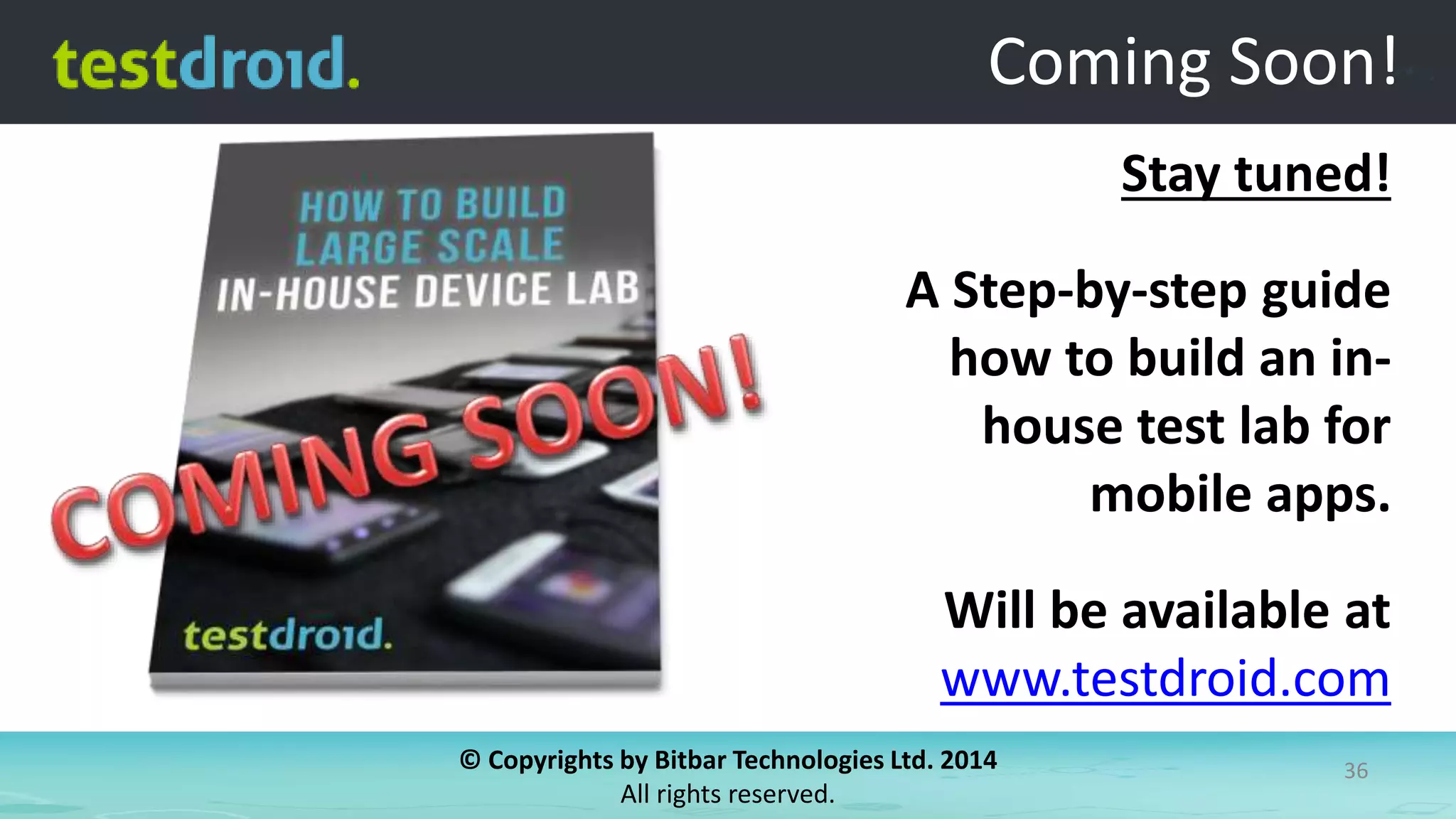 testdroid.

Coming Soon!

HOW TO BUILD LARGE SCALE IN-HOUSE DEVICE LAB

COMING SOON!

testdroid.

Stay tuned!

A Step-by-step guide how to build an in-house test lab for mobile apps.

Will be available at www.testdroid.com

© Copyrights by Bitbar Technologies Ltd. 2014
All rights reserved.

36